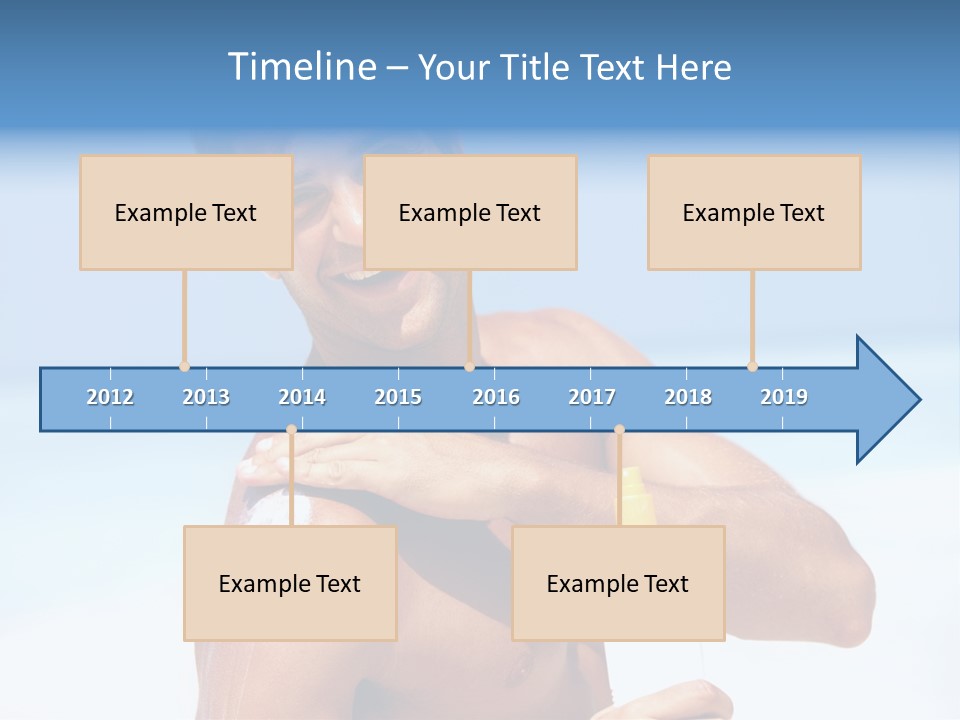 Timeline – Your Title Text Here

Example Text

Example Text

Example Text

2012 2013 2014 2015 2016 2017 2018 2019

Example Text

Example Text